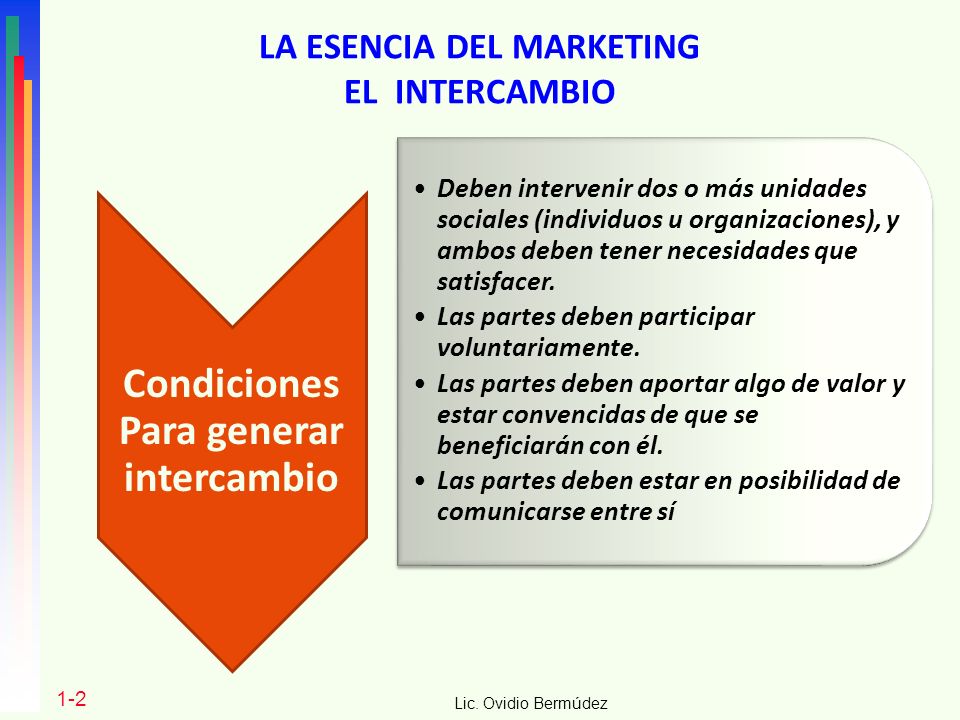 LA ESENCIA DEL MARKETING
EL INTERCAMBIO

Condiciones Para generar intercambio

• Deben intervenir dos o más unidades sociales (individuos u organizaciones), y ambos deben tener necesidades que satisfacer.
• Las partes deben participar voluntariamente.
• Las partes deben aportar algo de valor y estar convencidas de que se beneficiarán con él.
• Las partes deben estar en posibilidad de comunicarse entre sí

1-2

Lic. Ovidio Bermúdez